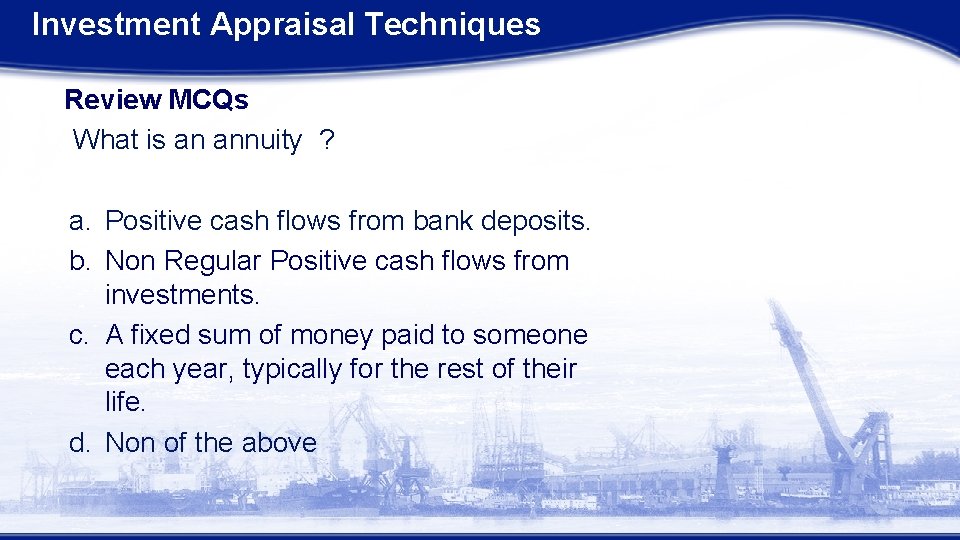 Investment Appraisal Techniques

Review MCQs

What is an annuity ?

a. Positive cash flows from bank deposits.
b. Non Regular Positive cash flows from investments.
c. A fixed sum of money paid to someone each year, typically for the rest of their life.
d. Non of the above